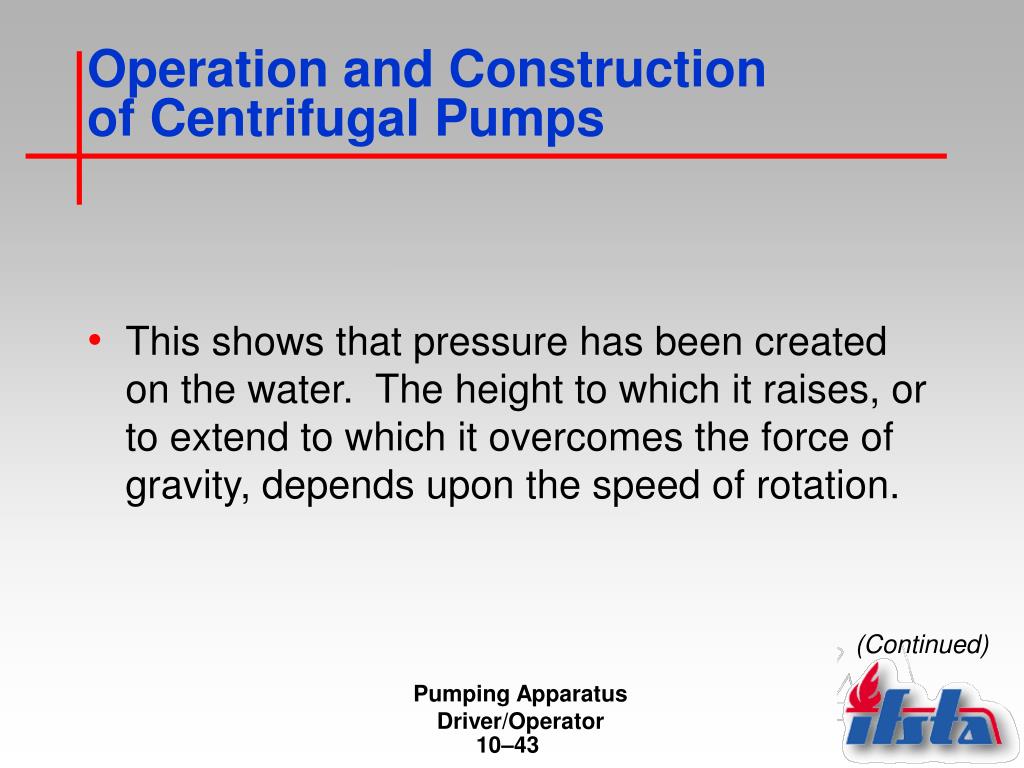 Operation and Construction of Centrifugal Pumps

• This shows that pressure has been created on the water. The height to which it raises, or to extend to which it overcomes the force of gravity, depends upon the speed of rotation.

(Continued)

Pumping Apparatus
Driver/Operator
10–43

ifsta